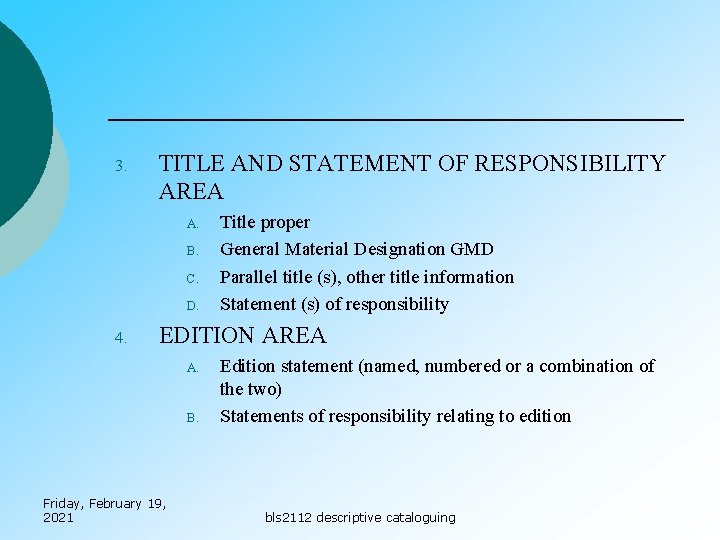 3. TITLE AND STATEMENT OF RESPONSIBILITY AREA

A. Title proper

B. General Material Designation GMD

C. Parallel title (s), other title information

D. Statement (s) of responsibility

4. EDITION AREA

A. Edition statement (named, numbered or a combination of the two)

B. Statements of responsibility relating to edition

Friday, February 19, 2021

bls2112 descriptive cataloguing